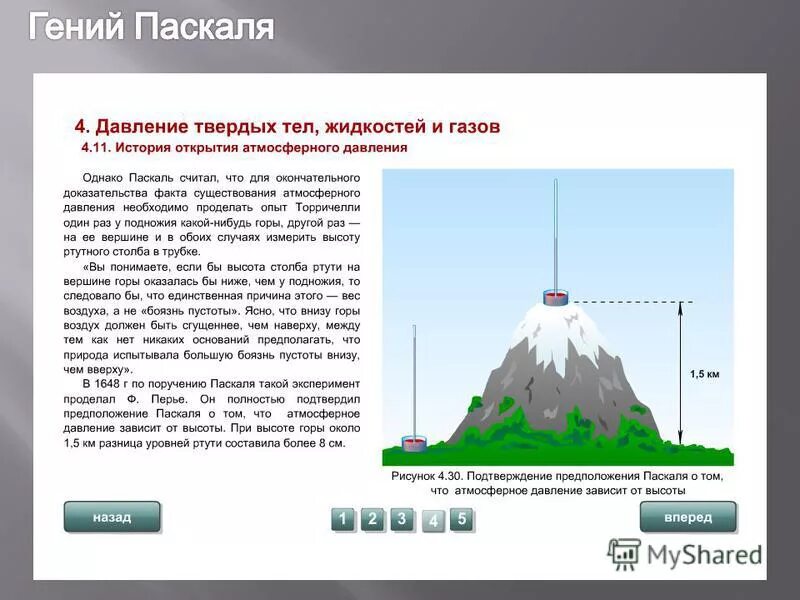 Гений Паскаля

4. Давление твердых тел, жидкостей и газов

4.11. История открытия атмосферного давления

Однако Паскаль считал, что для окончательного доказательства факта существования атмосферного давления необходимо проделать опыт Торричелли один раз у подножия какой-нибудь горы, другой раз — на ее вершине и в обоих случаях измерить высоту ртутного столба в трубке.

«Вы понимаете, если бы высота столба ртути на вершине горы оказалась бы ниже, чем у подножия, то следовало бы, что единственная причина этого — вес воздуха, а не «боязнь пустоты». Ясно, что внизу горы воздух должен быть сгущеннее, чем наверху, между тем как нет никаких оснований предполагать, что природа испытывала большую боязнь пустоты внизу, чем вверху».

В 1648 г по поручению Паскаля такой эксперимент проделал Ф. Перье. Он полностью подтвердил предположение Паскаля о том, что атмосферное давление зависит от высоты. При высоте горы около 1,5 км разница уровней ртути составила более 8 см.

1,5 км

Рисунок 4.30. Подтверждение предположения Паскаля о том, что атмосферное давление зависит от высоты

назад

1 2 3 4 5

вперед

MyShared